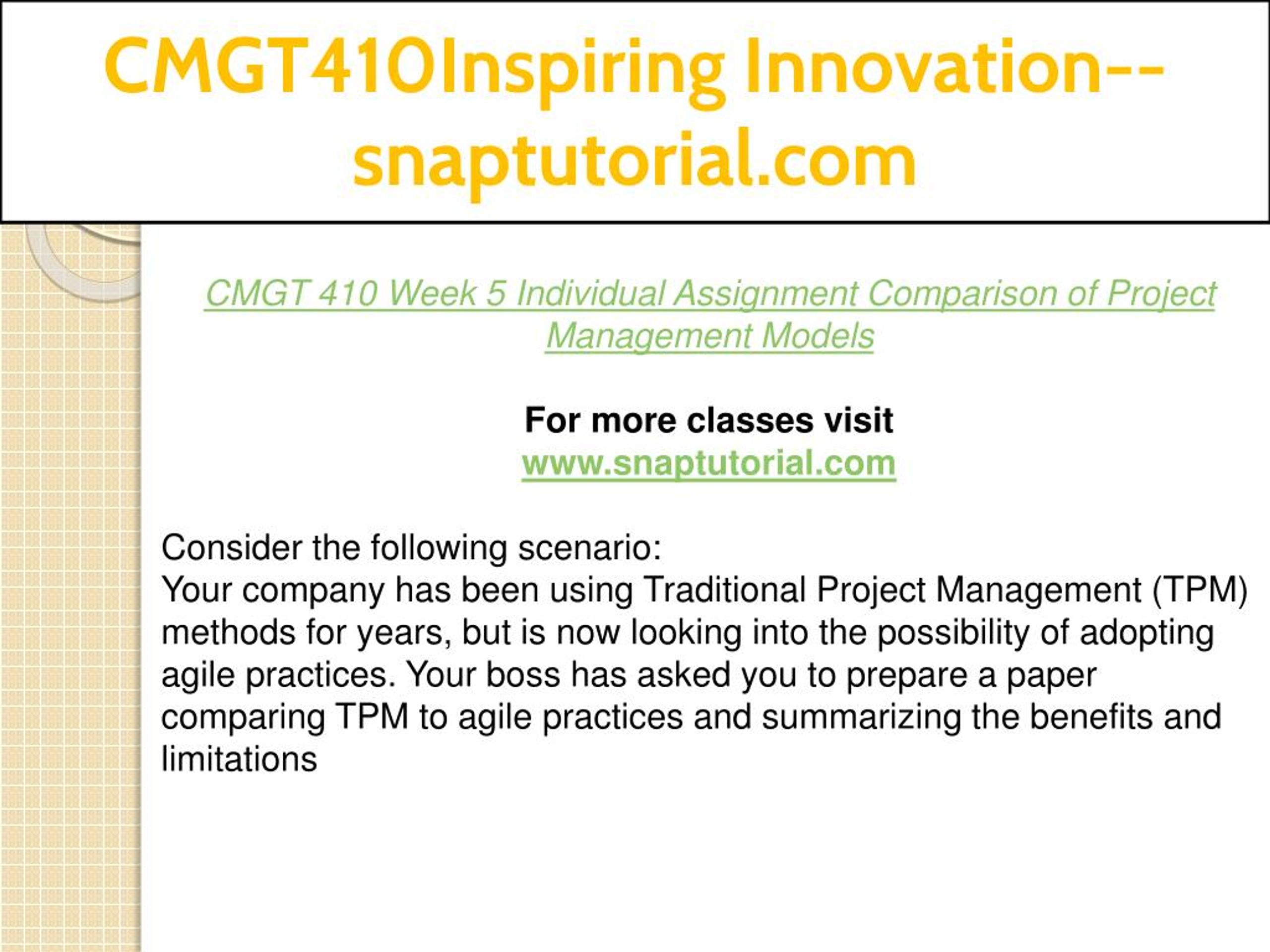 CMGT410Inspiring Innovation--snaptutorial.com

CMGT 410 Week 5 Individual Assignment Comparison of Project Management Models

For more classes visit
www.snaptutorial.com

Consider the following scenario:
Your company has been using Traditional Project Management (TPM) methods for years, but is now looking into the possibility of adopting agile practices. Your boss has asked you to prepare a paper comparing TPM to agile practices and summarizing the benefits and limitations